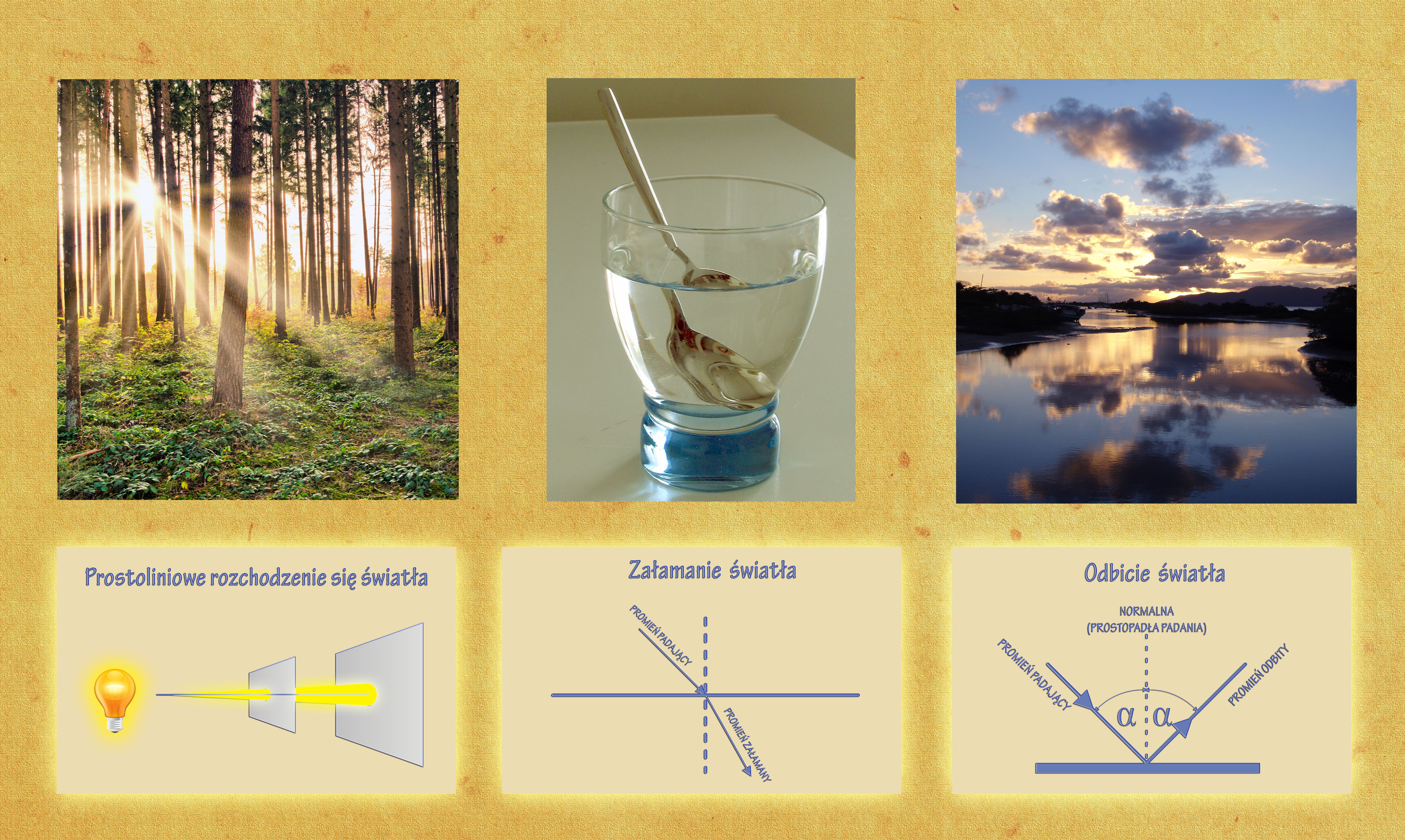 Prostoliniowe rozchodzenie się światła

Załamanie światła

PROMIEŃ PADAJĄCY

PROMIEŃ ZAŁAMANY

Odbicie światła

NORMALNA (PROSTOPADŁA PADANIA)

PROMIEŃ PADAJĄCY

PROMIEŃ ODBITY

$\alpha$ $\alpha$